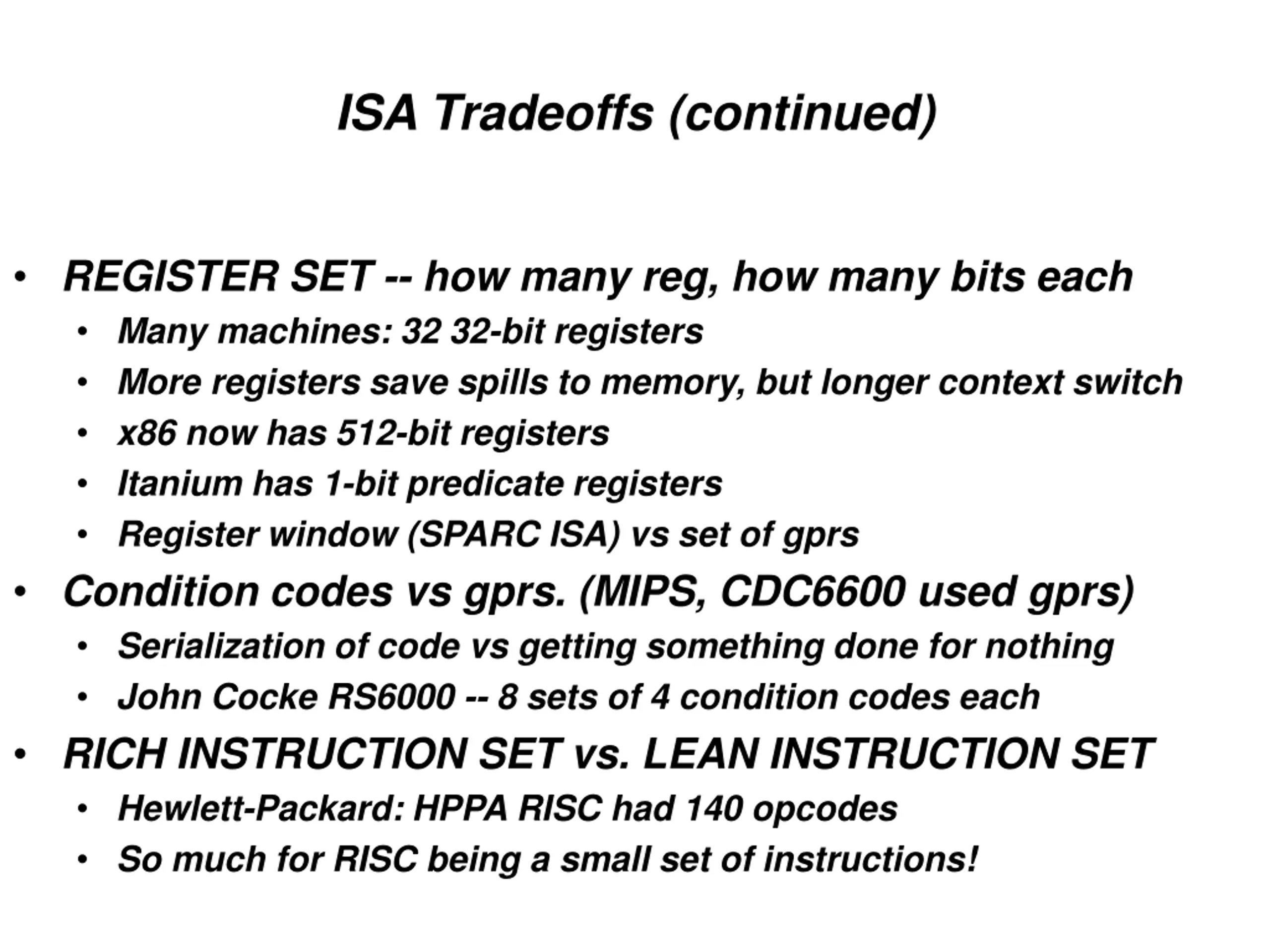 ISA Tradeoffs (continued)

• REGISTER SET -- how many reg, how many bits each
  • Many machines: 32 32-bit registers
  • More registers save spills to memory, but longer context switch
  • x86 now has 512-bit registers
  • Itanium has 1-bit predicate registers
  • Register window (SPARC ISA) vs set of gprs
• Condition codes vs gprs. (MIPS, CDC6600 used gprs)
  • Serialization of code vs getting something done for nothing
  • John Cocke RS6000 -- 8 sets of 4 condition codes each
• RICH INSTRUCTION SET vs. LEAN INSTRUCTION SET
  • Hewlett-Packard: HPPA RISC had 140 opcodes
  • So much for RISC being a small set of instructions!